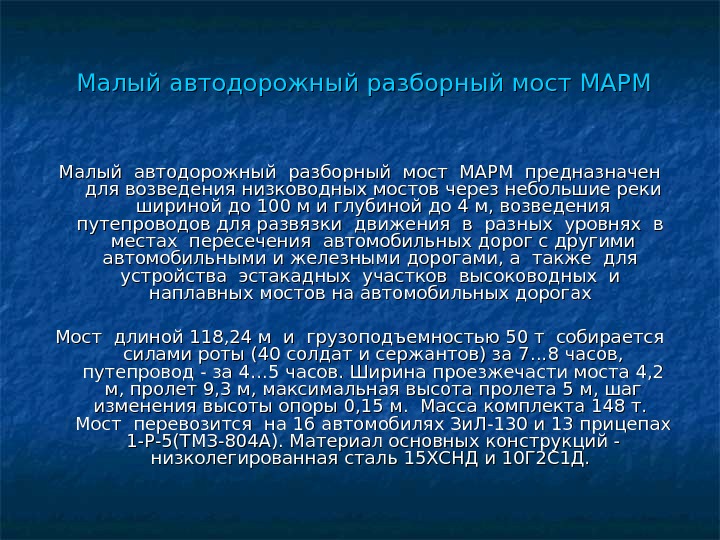 Малый автодорожный разборный мост МАРМ

Малый автодорожный разборный мост МАРМ предназначен для возведения низководных мостов через небольшие реки шириной до 100 м и глубиной до 4 м, возведения путепроводов для развязки движения в разных уровнях в местах пересечения автомобильных дорог с другими автомобильными и железными дорогами, а также для устройства эстакадных участков высоководных и наплавных мостов на автомобильных дорогах

Мост длиной 118,24 м и грузоподъемностью 50 т собирается силами роты (40 солдат и сержантов) за 7…8 часов, путепровод - за 4…5 часов. Ширина проезжечасти моста 4,2 м, пролет 9,3 м, максимальная высота пролета 5 м, шаг изменения высоты опоры 0,15 м. Масса комплекта 148 т. Мост перевозится на 16 автомобилях ЗиЛ-130 и 13 прицепах 1-Р-5(ТМЗ-804А). Материал основных конструкций - низколегированная сталь 15ХСНД и 10Г2С1Д.